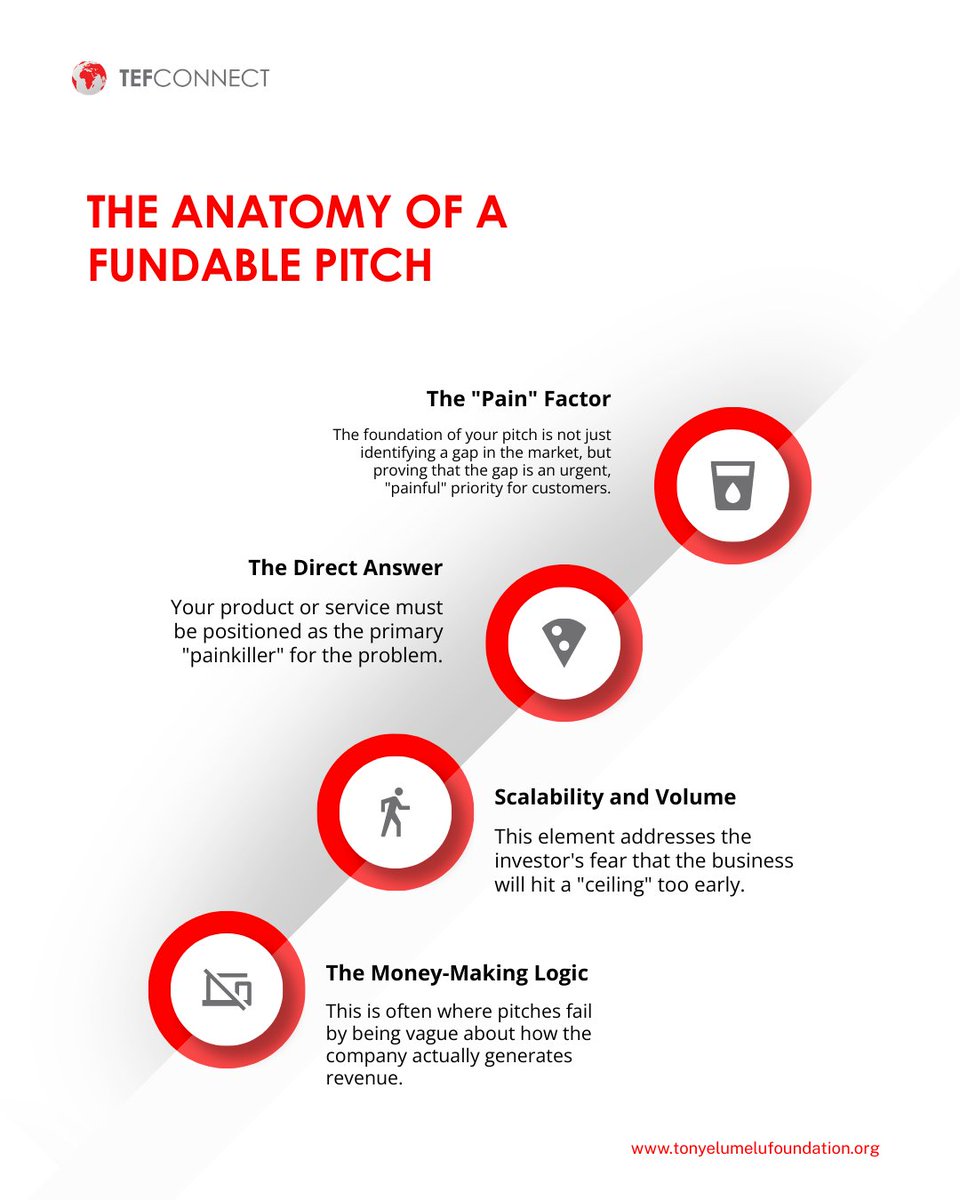 TEFCONNECT

THE ANATOMY OF A FUNDABLE PITCH

The "Pain" Factor

The foundation of your pitch is not just identifying a gap in the market, but proving that the gap is an urgent, "painful" priority for customers.

The Direct Answer

Your product or service must be positioned as the primary "painkiller" for the problem.

Scalability and Volume

This element addresses the investor's fear that the business will hit a "ceiling" too early.

The Money-Making Logic

This is often where pitches fail by being vague about how the company actually generates revenue.

www.tonyelumelufoundation.org